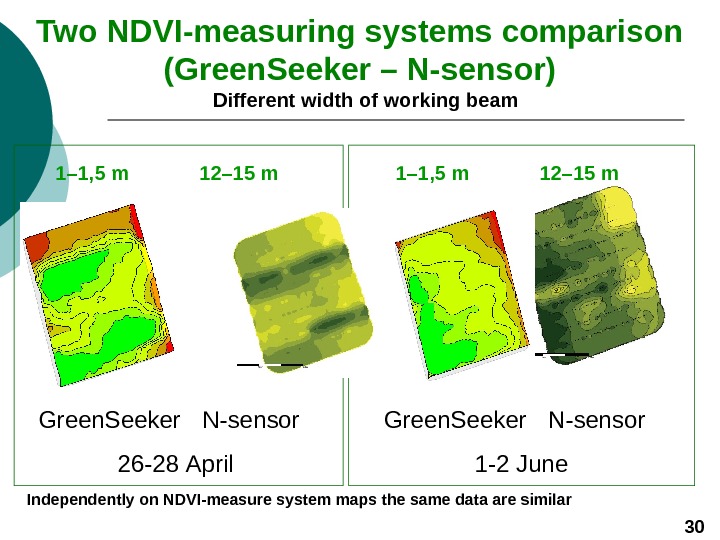 Two NDVI-measuring systems comparison (GreenSeeker – N-sensor)

Different width of working beam

1–1,5 m 12–15 m

GreenSeeker N-sensor

26-28 April

1–1,5 m 12–15 m

GreenSeeker N-sensor

1-2 June

Independently on NDVI-measure system maps the same data are similar

30